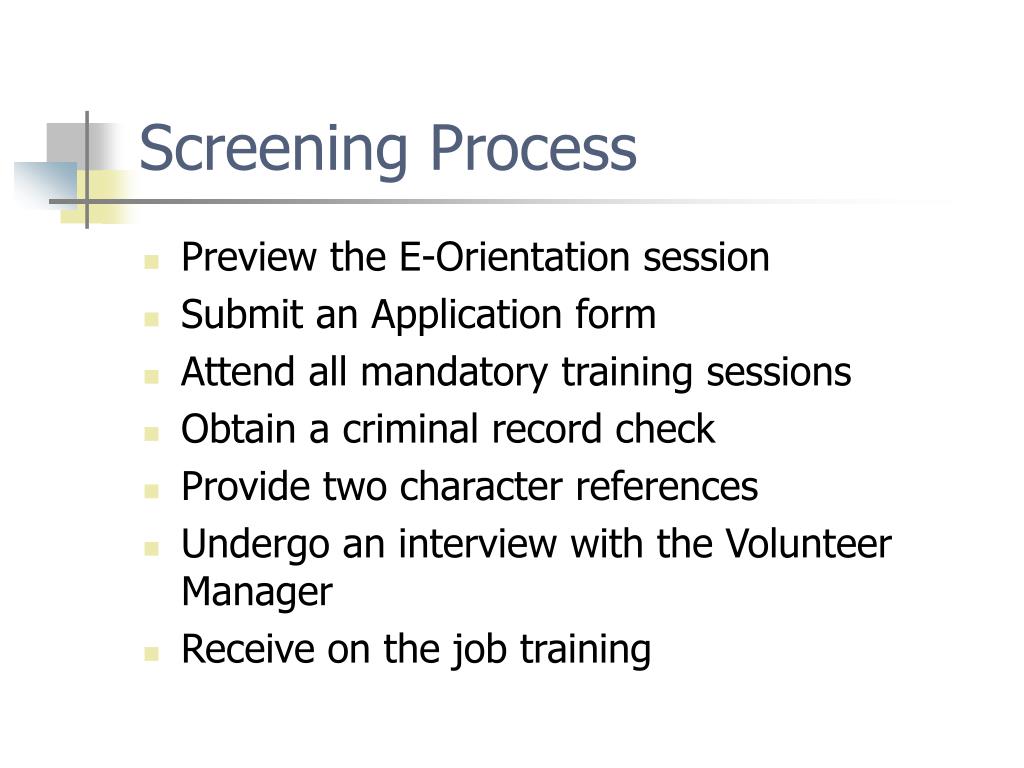 Screening Process

- Preview the E-Orientation session
- Submit an Application form
- Attend all mandatory training sessions
- Obtain a criminal record check
- Provide two character references
- Undergo an interview with the Volunteer Manager
- Receive on the job training